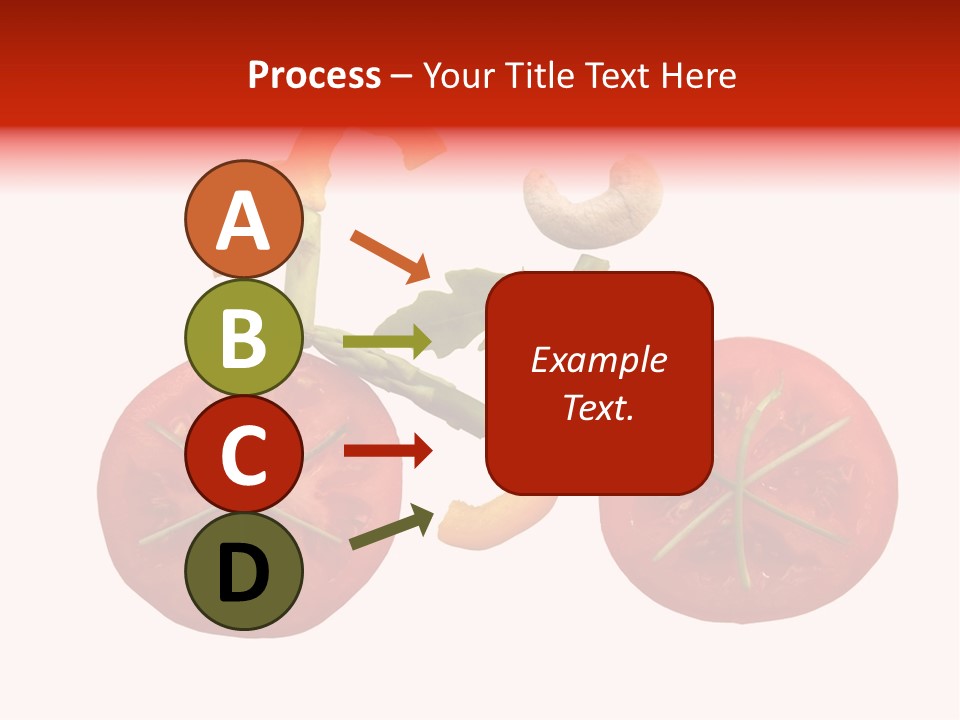 Process – Your Title Text Here

A

B

C

D

Example Text.